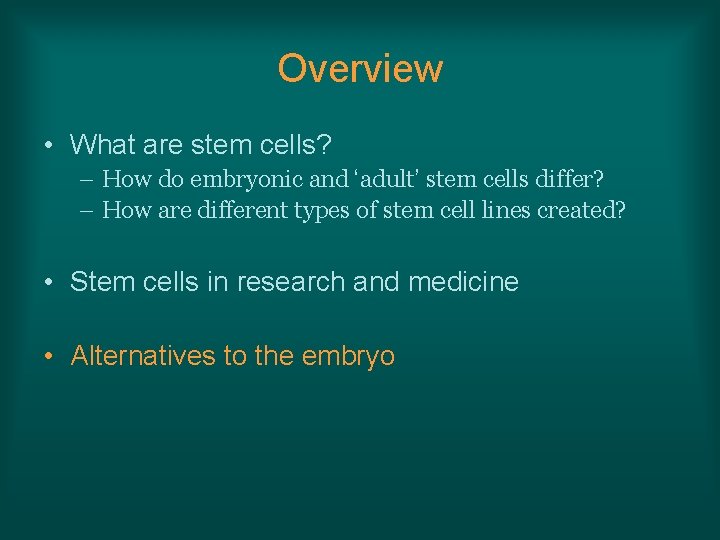 Overview

• What are stem cells?
– How do embryonic and ‘adult’ stem cells differ?
– How are different types of stem cell lines created?

• Stem cells in research and medicine

• Alternatives to the embryo